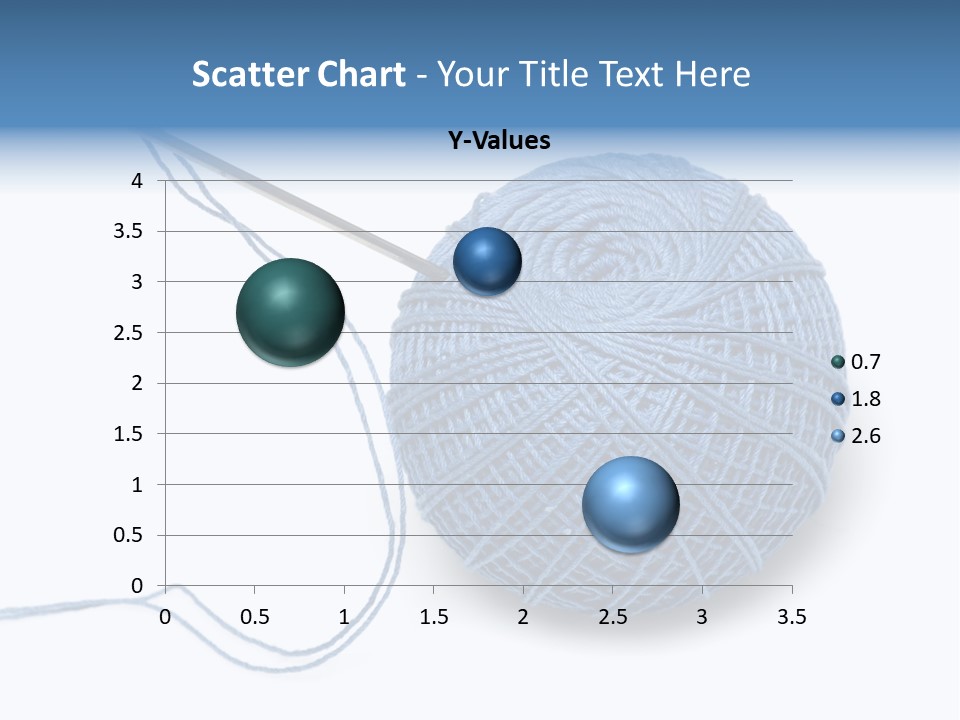 Scatter Chart - Your Title Text Here

Y-Values

4
3.5
3
2.5
2
1.5
1
0.5
0

0 0.5 1 1.5 2 2.5 3 3.5

0.7
1.8
2.6